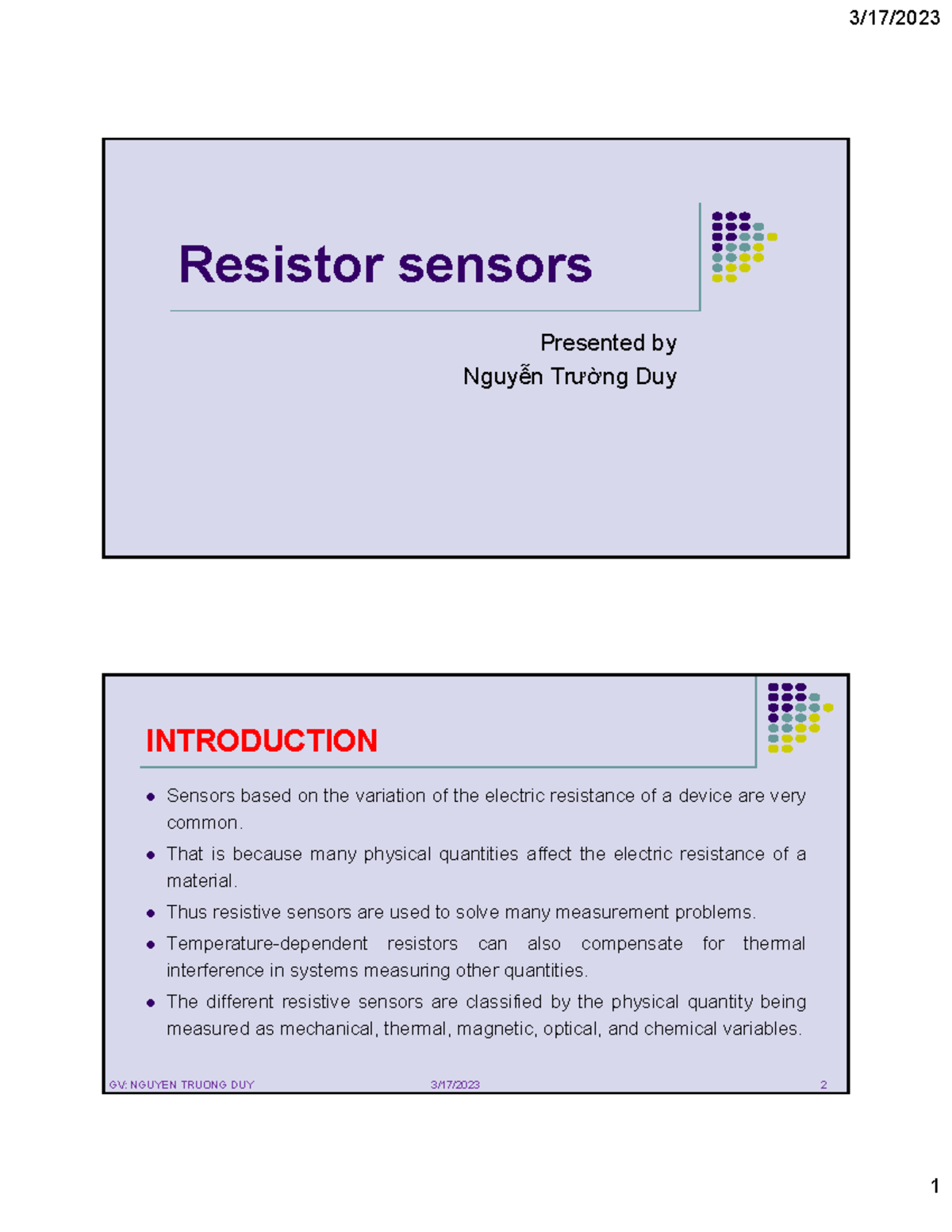 3/17/2023

Resistor sensors

Presented by
Nguyễn Trường Duy

INTRODUCTION

- Sensors based on the variation of the electric resistance of a device are very common.
- That is because many physical quantities affect the electric resistance of a material.
- Thus resistive sensors are used to solve many measurement problems.
- Temperature-dependent resistors can also compensate for thermal interference in systems measuring other quantities.
- The different resistive sensors are classified by the physical quantity being measured as mechanical, thermal, magnetic, optical, and chemical variables.

GV: NGUYEN TRUONG DUY 3/17/2023 2

1